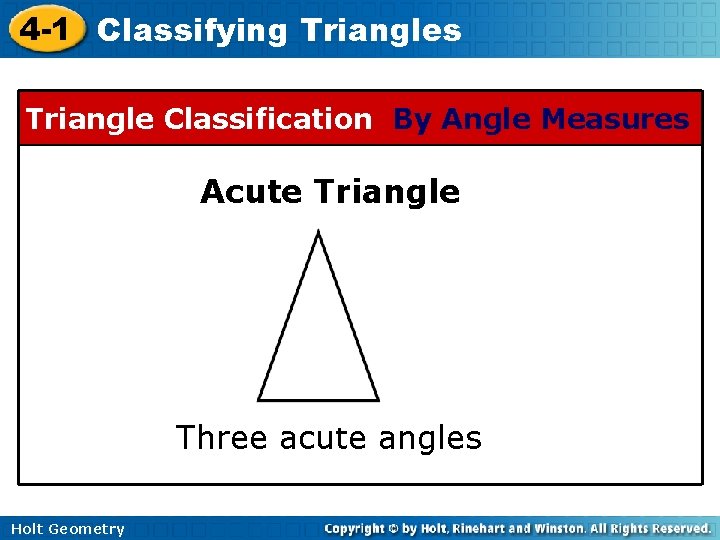 4-1 Classifying Triangles

Triangle Classification By Angle Measures

Acute Triangle

Three acute angles

Holt Geometry

Copyright © by Holt, Rinehart and Winston. All Rights Reserved.